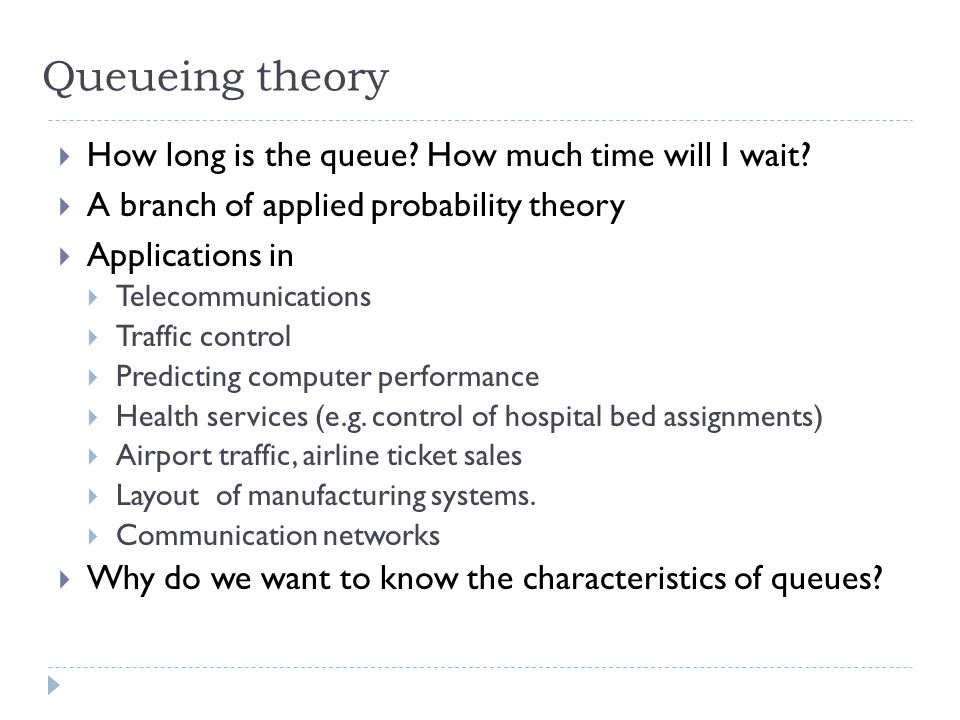 Queueing theory

How long is the queue? How much time will I wait?

A branch of applied probability theory

Applications in

Telecommunications

Traffic control

Predicting computer performance

Health services (e.g. control of hospital bed assignments)

Airport traffic, airline ticket sales

Layout of manufacturing systems.

Communication networks

Why do we want to know the characteristics of queues?